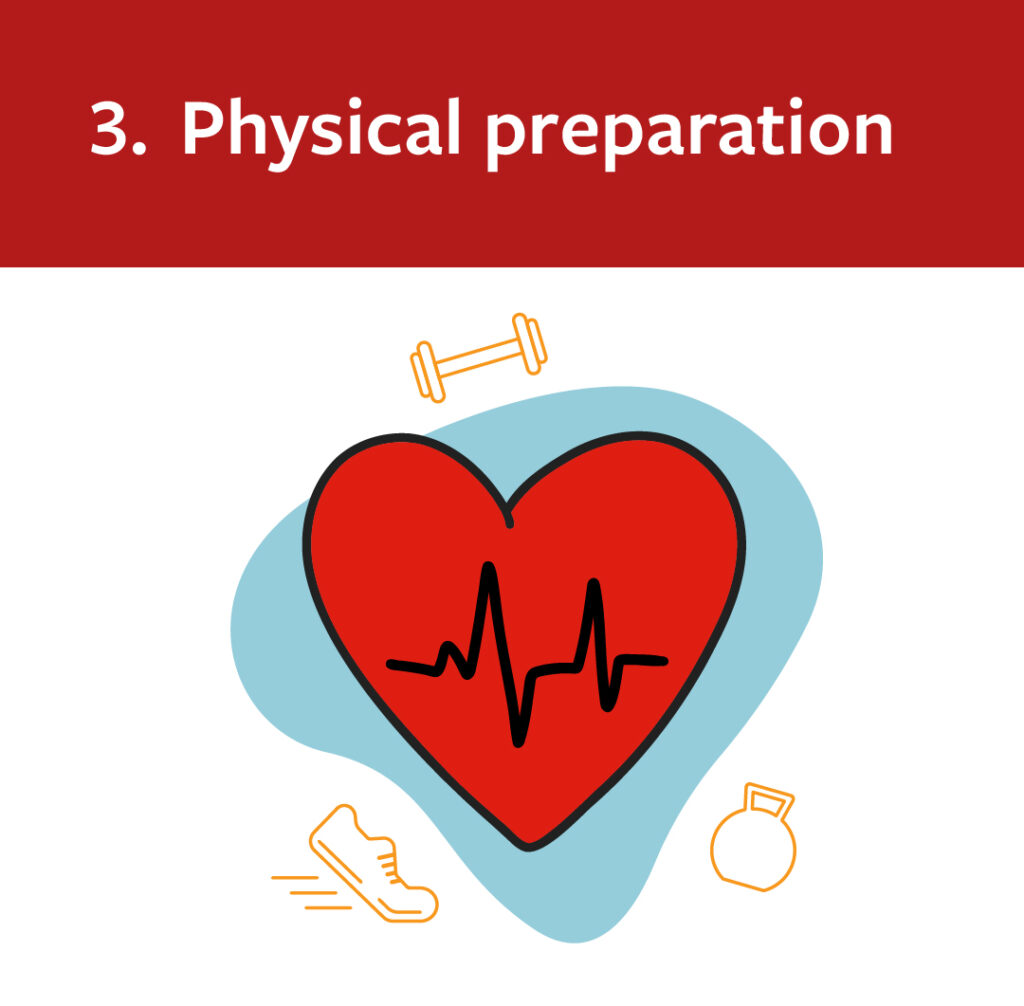 3. Physical preparation